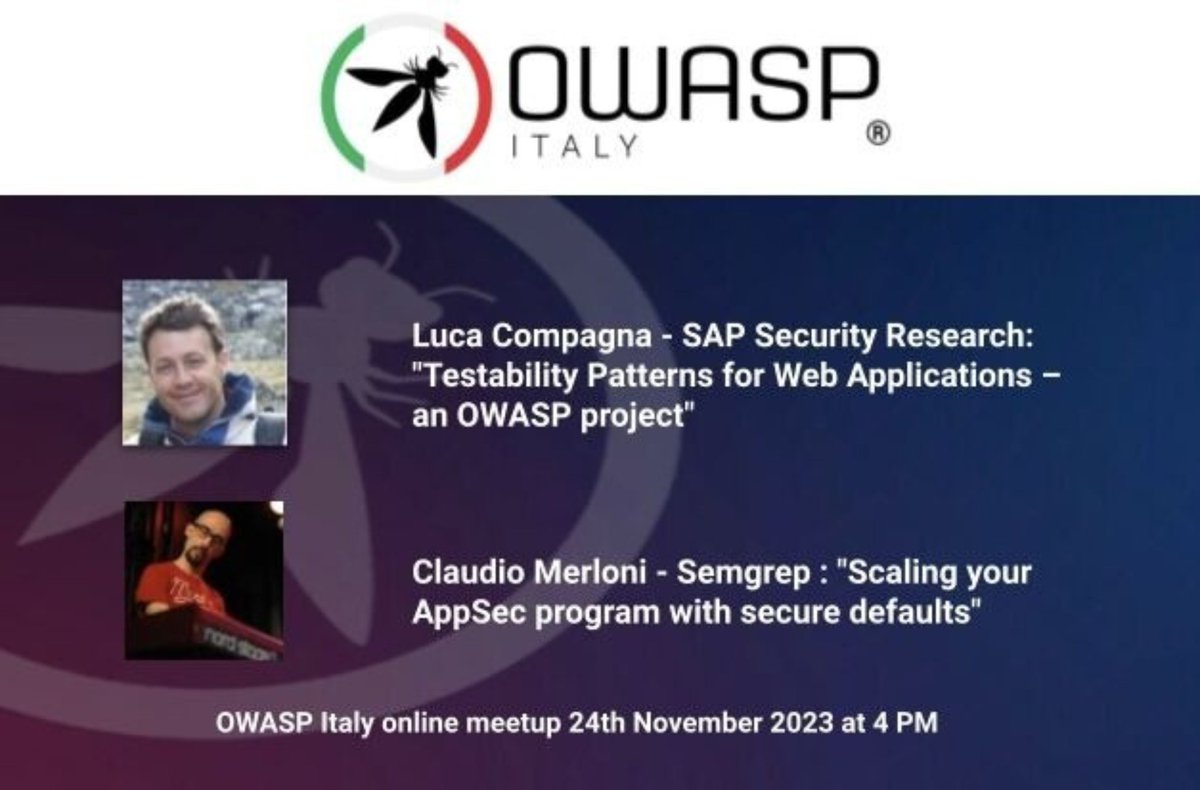 OWASP
ITALY
®

Luca Compagna - SAP Security Research: "Testability Patterns for Web Applications – an OWASP project"

Claudio Merloni - Semgrep : "Scaling your AppSec program with secure defaults"

OWASP Italy online meetup 24th November 2023 at 4 PM